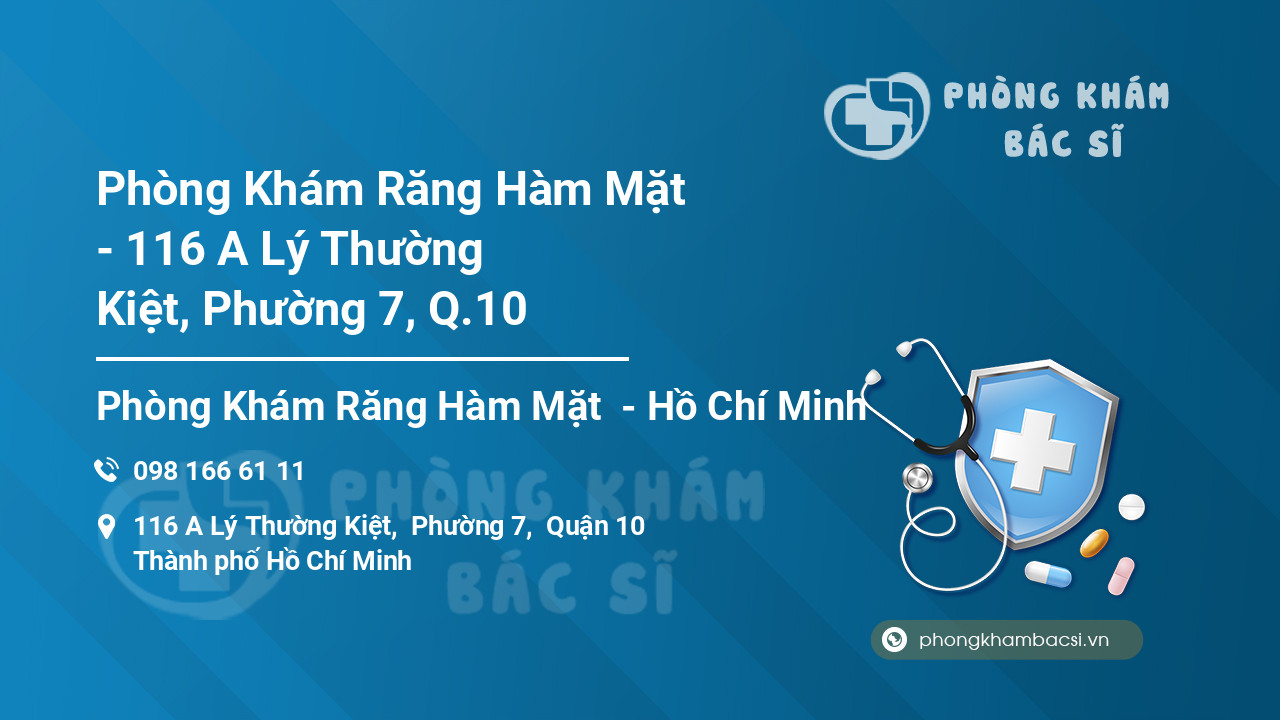 PHÒNG KHÁM
BÁC SĨ

Phòng Khám Răng Hàm Mặt - 116 A Lý Thường Kiệt, Phường 7, Q.10

Phòng Khám Răng Hàm Mặt - Hồ Chí Minh

098 166 61 11

116 A Lý Thường Kiệt, Phường 7, Quận 10
Thành phố Hồ Chí Minh

PHÒNG KHÁM
BÁC SĨ

phongkhambacsi.vn